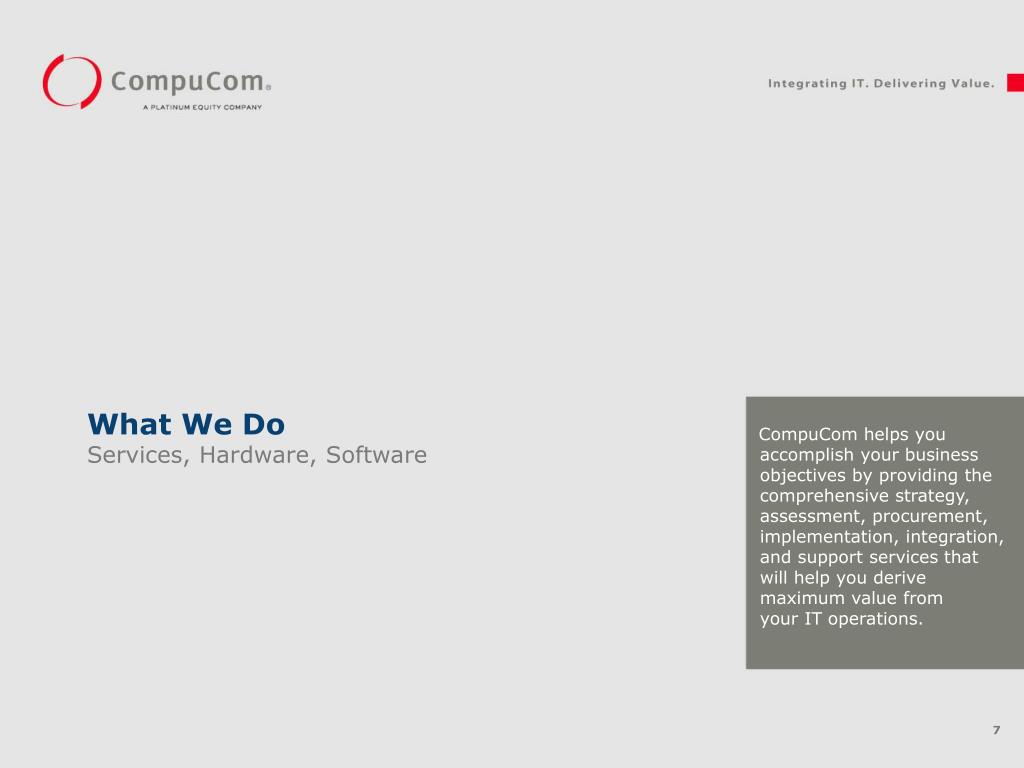 CompuCom®
A PLATINUM EQUITY COMPANY

Integrating IT. Delivering Value.

What We Do
Services, Hardware, Software

CompuCom helps you accomplish your business objectives by providing the comprehensive strategy, assessment, procurement, implementation, integration, and support services that will help you derive maximum value from your IT operations.

7